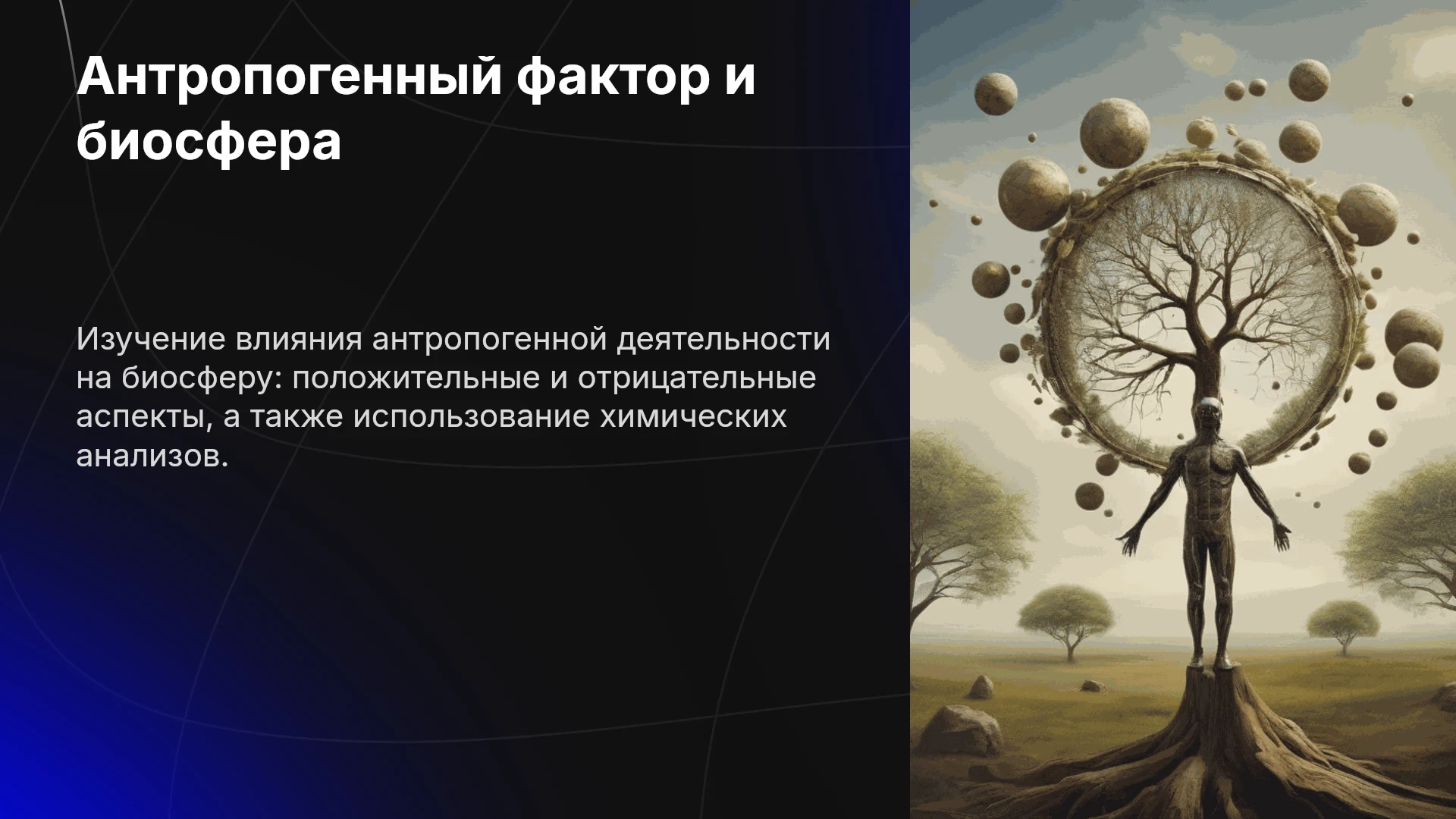 Антропогенный фактор и биосфера

Изучение влияния антропогенной деятельности на биосферу: положительные и отрицательные аспекты, а также использование химических анализов.